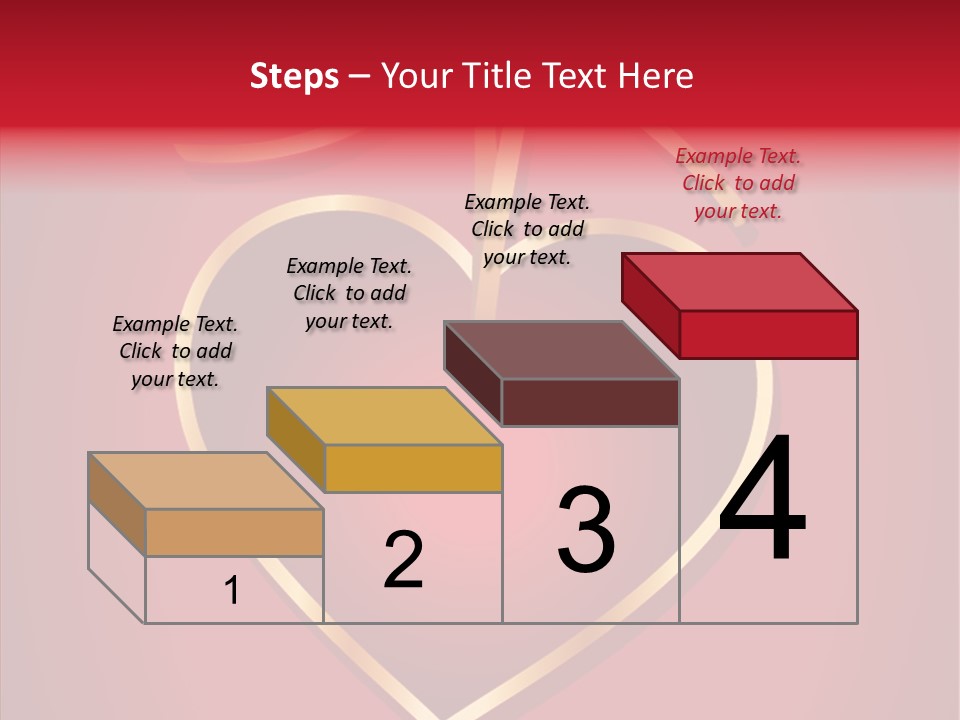 Steps – Your Title Text Here

Example Text. Click to add your text.

Example Text. Click to add your text.

Example Text. Click to add your text.

Example Text. Click to add your text.

1

2

3

4